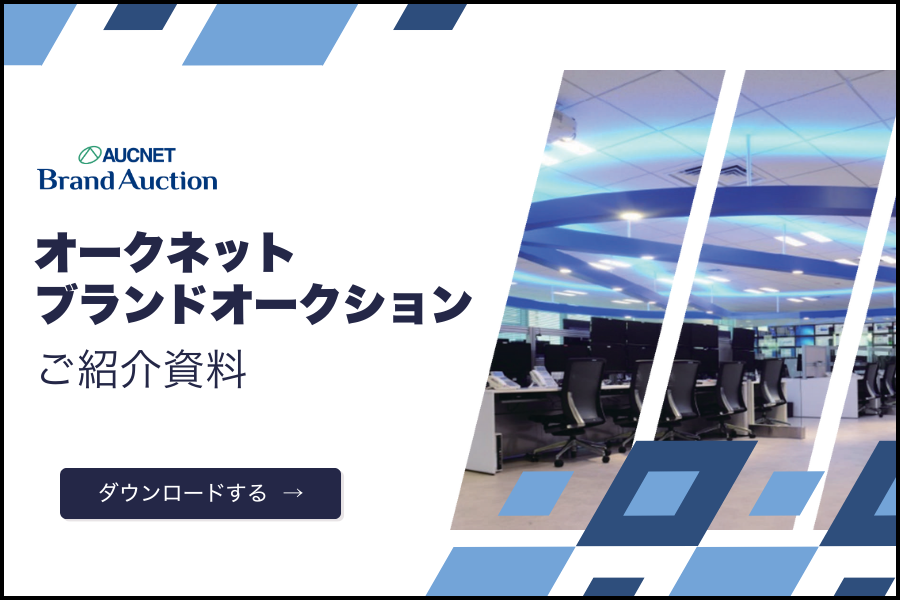 AUCNET
Brand Auction

オークネット
ブランドオークション
ご紹介資料

ダウンロードする →